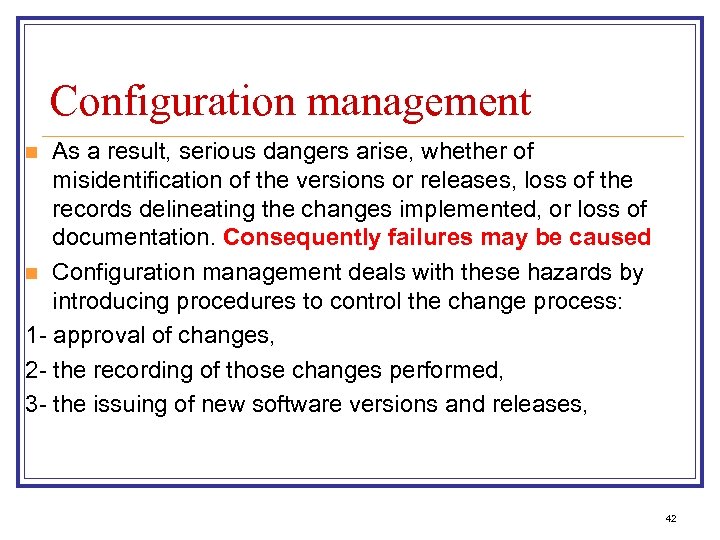 Configuration management

As a result, serious dangers arise, whether of misidentification of the versions or releases, loss of the records delineating the changes implemented, or loss of documentation. Consequently failures may be caused

Configuration management deals with these hazards by introducing procedures to control the change process:

1- approval of changes,

2- the recording of those changes performed,

3- the issuing of new software versions and releases,

42